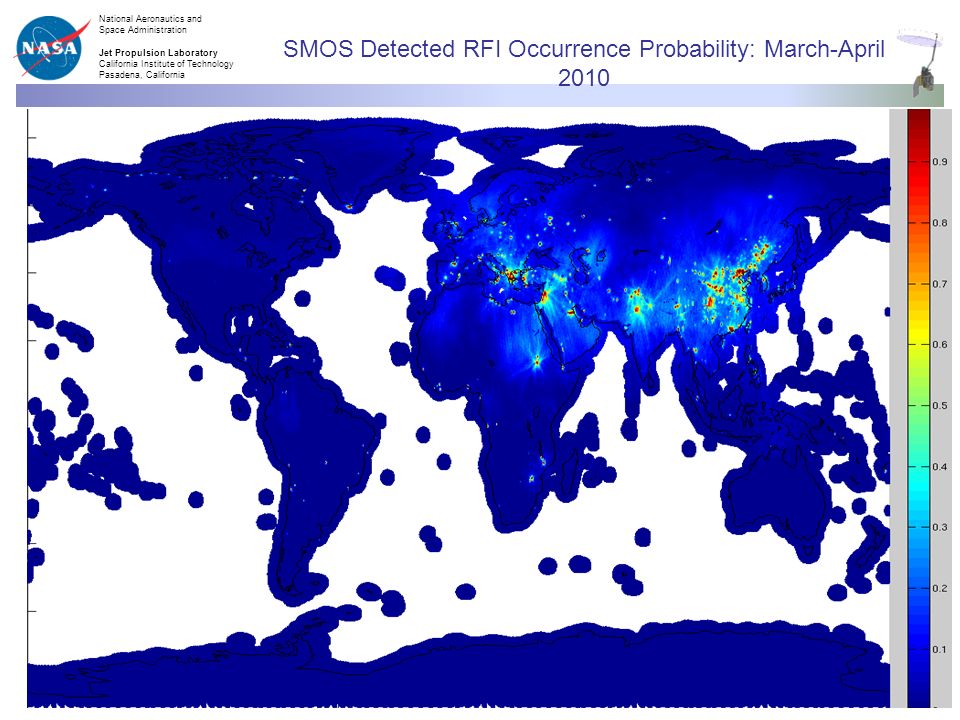 NASA

National Aeronautics and Space Administration

Jet Propulsion Laboratory
California Institute of Technology
Pasadena, California

SMOS Detected RFI Occurrence Probability: March-April 2010

0.9
0.8
0.7
0.6
0.5
0.4
0.3
0.2
0.1